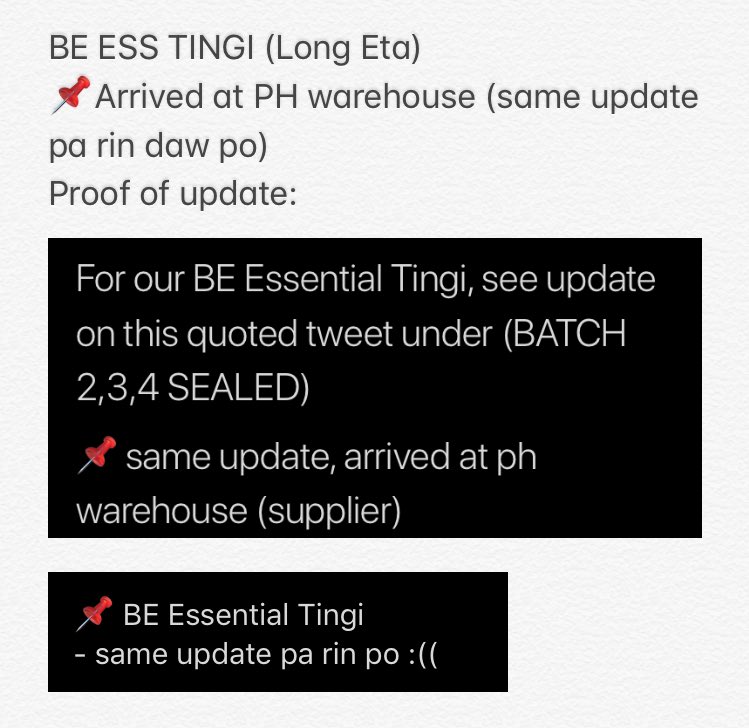 BE ESS TINGI (Long Eta)
📌Arrived at PH warehouse (same update pa rin daw po)
Proof of update:

For our BE Essential Tingi, see update on this quoted tweet under (BATCH 2,3,4 SEALED)

📌 same update, arrived at ph warehouse (supplier)

📌 BE Essential Tingi
- same update pa rin po :((